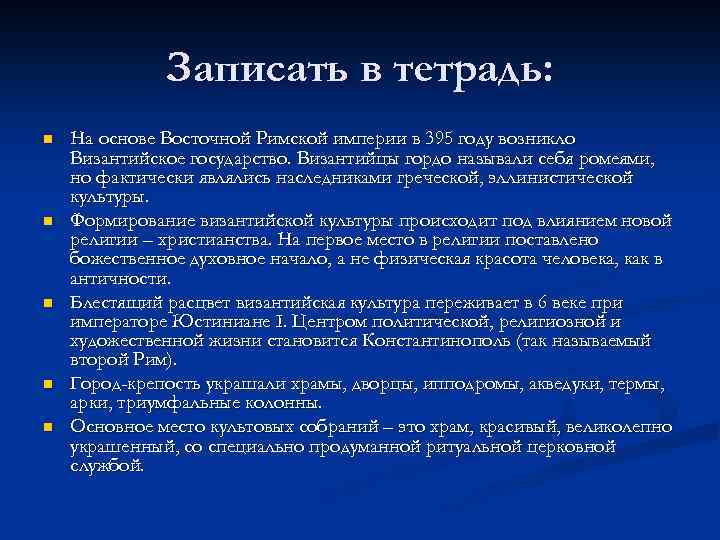 Записать в тетрадь:

На основе Восточной Римской империи в 395 году возникло Византийское государство. Византийцы гордо называли себя ромеями, но фактически являлись наследниками греческой, эллинистической культуры.

Формирование византийской культуры происходит под влиянием новой религии – христианства. На первое место в религии поставлено божественное духовное начало, а не физическая красота человека, как в античности.

Блестящий расцвет византийская культура переживает в 6 веке при императоре Юстиниане I. Центром политической, религиозной и художественной жизни становится Константинополь (так называемый второй Рим).

Город-крепость украшали храмы, дворцы, ипподромы, акведуки, термы, арки, триумфальные колонны.

Основное место культовых собраний – это храм, красивый, великолепно украшенный, со специально продуманной ритуальной церковной службой.